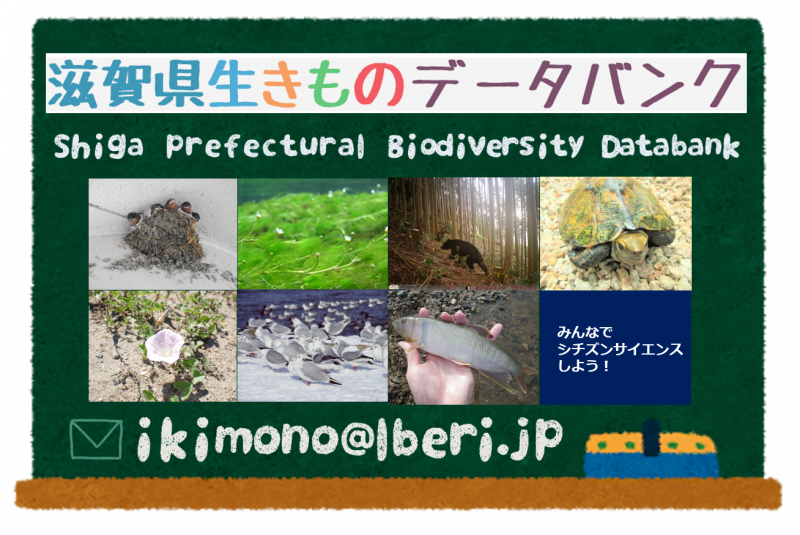 滋賀県生きものデータバンク

Shiga Prefectural Biodiversity Databank

みんなで
シチズンサイエンス
しよう！

ikimono@lberi.jp